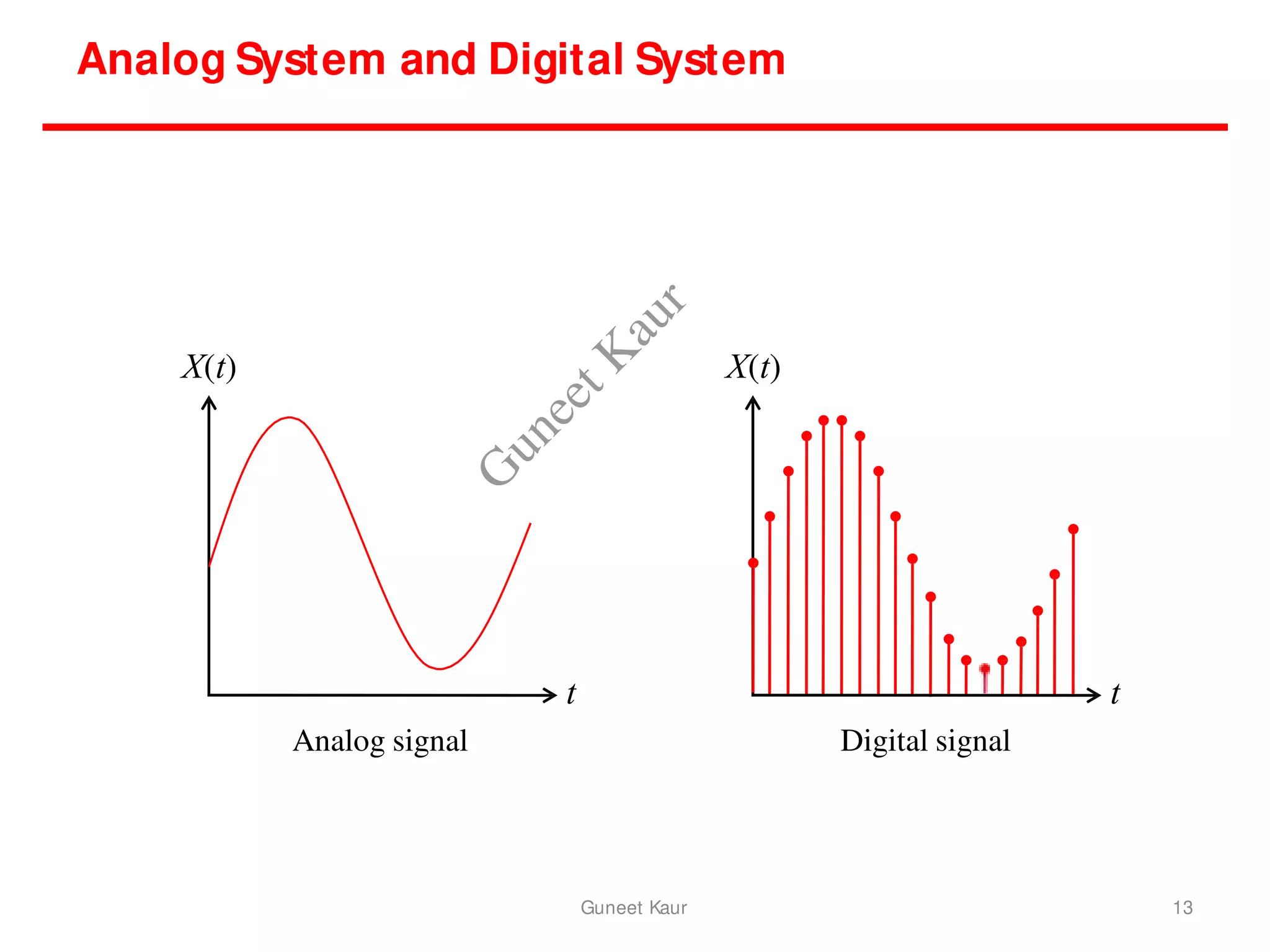 Analog System and Digital System

Guneet Kaur

$X(t)$

$t$

Analog signal

$X(t)$

$t$

Digital signal

Guneet Kaur

13